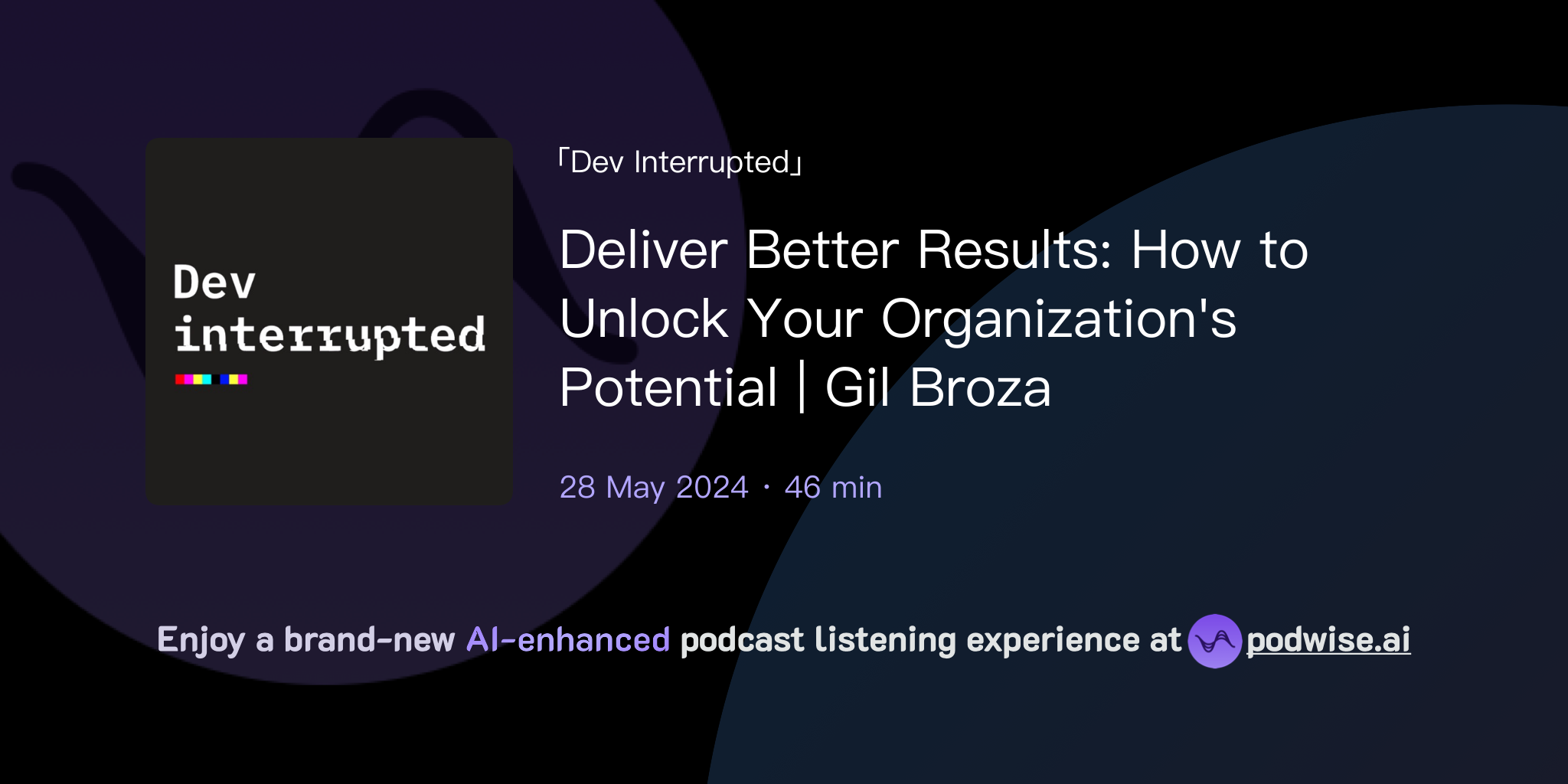 Dev
interrupted

「Dev Interrupted」

Deliver Better Results: How to Unlock Your Organization's Potential | Gil Broza

28 May 2024 · 46 min

Enjoy a brand-new AI-enhanced podcast listening experience at podwise.ai